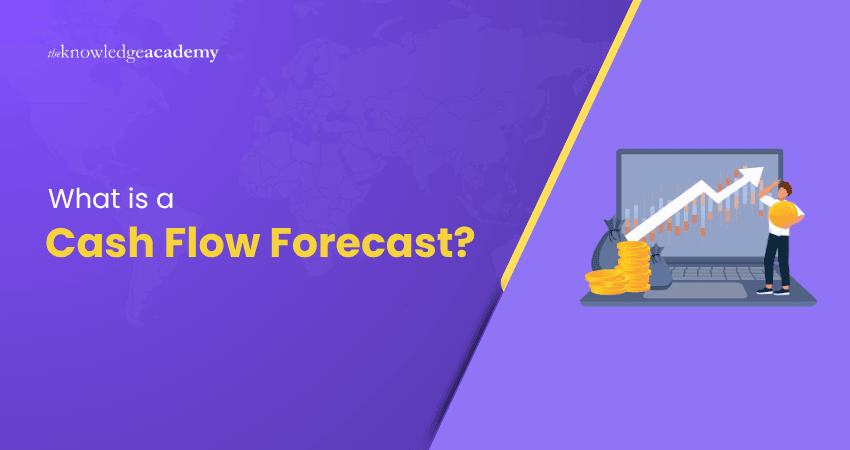 theknowledgeacademy

What is a
Cash Flow Forecast?